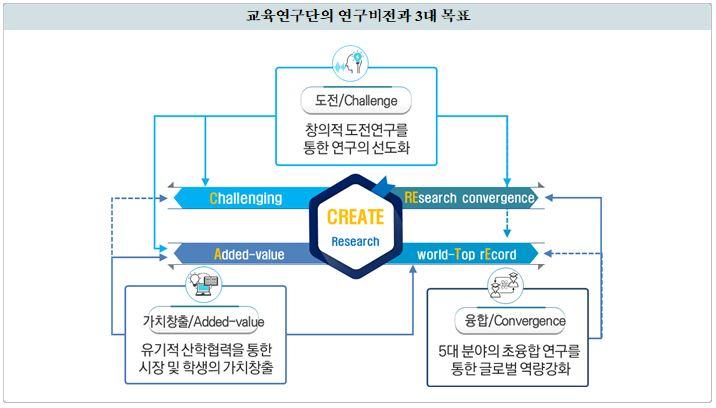 교육연구단의 연구비전과 3대 목표

도전/Challenge

창의적 도전연구를 통한 연구의 선도화

Challenging

REsearch convergence

CREATE

Research

Added-value

world-Top rEcord

가치창출/Added-value

유기적 산학협력을 통한 시장 및 학생의 가치창출

융합/Convergence

5대 분야의 초융합 연구를 통한 글로벌 역량강화